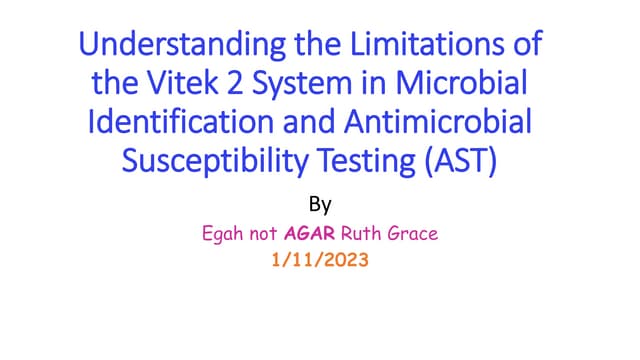 Understanding the Limitations of the Vitek 2 System in Microbial Identification and Antimicrobial Susceptibility Testing (AST)

By

Egah not AGAR Ruth Grace

1/11/2023